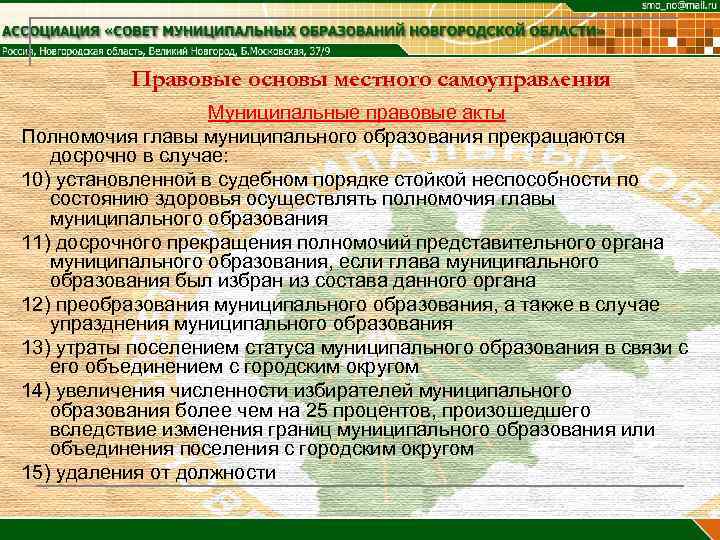 smo_no@mail.ru

АССОЦИАЦИЯ «СОВЕТ МУНИЦИПАЛЬНЫХ ОБРАЗОВАНИЙ НОВГОРОДСКОЙ ОБЛАСТИ»

Россия, Новгородская область, Великий Новгород, Б.Московская, 37/9

Правовые основы местного самоуправления

Муниципальные правовые акты

Полномочия главы муниципального образования прекращаются досрочно в случае:

10) установленной в судебном порядке стойкой неспособности по состоянию здоровья осуществлять полномочия главы муниципального образования

11) досрочного прекращения полномочий представительного органа муниципального образования, если глава муниципального образования был избран из состава данного органа

12) преобразования муниципального образования, а также в случае упразднения муниципального образования

13) утраты поселением статуса муниципального образования в связи с его объединением с городским округом

14) увеличения численности избирателей муниципального образования более чем на 25 процентов, произошедшего вследствие изменения границ муниципального образования или объединения поселения с городским округом

15) удаления от должности